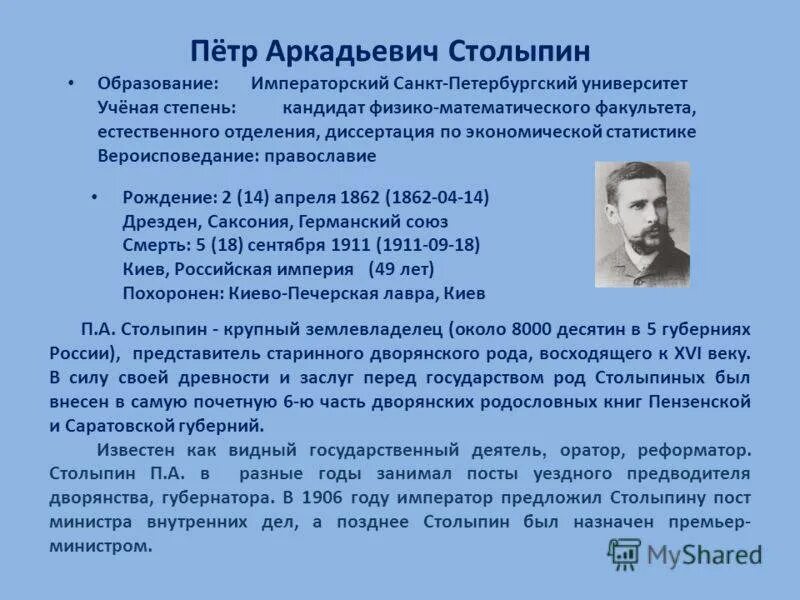 Пётр Аркадьевич Столыпин

• Образование: Императорский Санкт-Петербургский университет
Учёная степень: кандидат физико-математического факультета, естественного отделения, диссертация по экономической статистике
Вероисповедание: православие

• Рождение: 2 (14) апреля 1862 (1862-04-14)
Дрезден, Саксония, Германский союз
Смерть: 5 (18) сентября 1911 (1911-09-18)
Киев, Российская империя (49 лет)
Похоронен: Киево-Печерская лавра, Киев

П.А. Столыпин - крупный землевладелец (около 8000 десятин в 5 губерниях России), представитель старинного дворянского рода, восходящего к XVI веку. В силу своей древности и заслуг перед государством род Столыпиных был внесен в самую почетную 6-ю часть дворянских родословных книг Пензенской и Саратовской губерний.

Известен как видный государственный деятель, оратор, реформатор. Столыпин П.А. в разные годы занимал посты уездного предводителя дворянства, губернатора. В 1906 году император предложил Столыпину пост министра внутренних дел, а позднее Столыпин был назначен премьер-министром.

MyShared